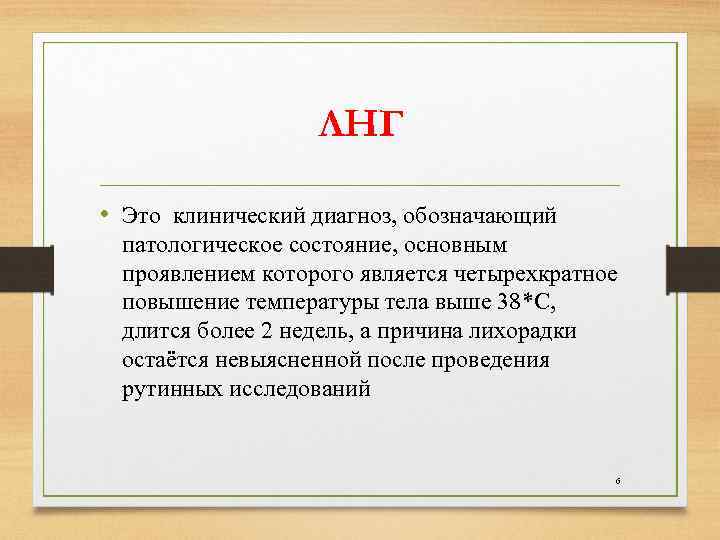 ЛНГ

• Это клинический диагноз, обозначающий патологическое состояние, основным проявлением которого является четырехкратное повышение температуры тела выше 38*С, длится более 2 недель, а причина лихорадки остаётся невыясненной после проведения рутинных исследований

6